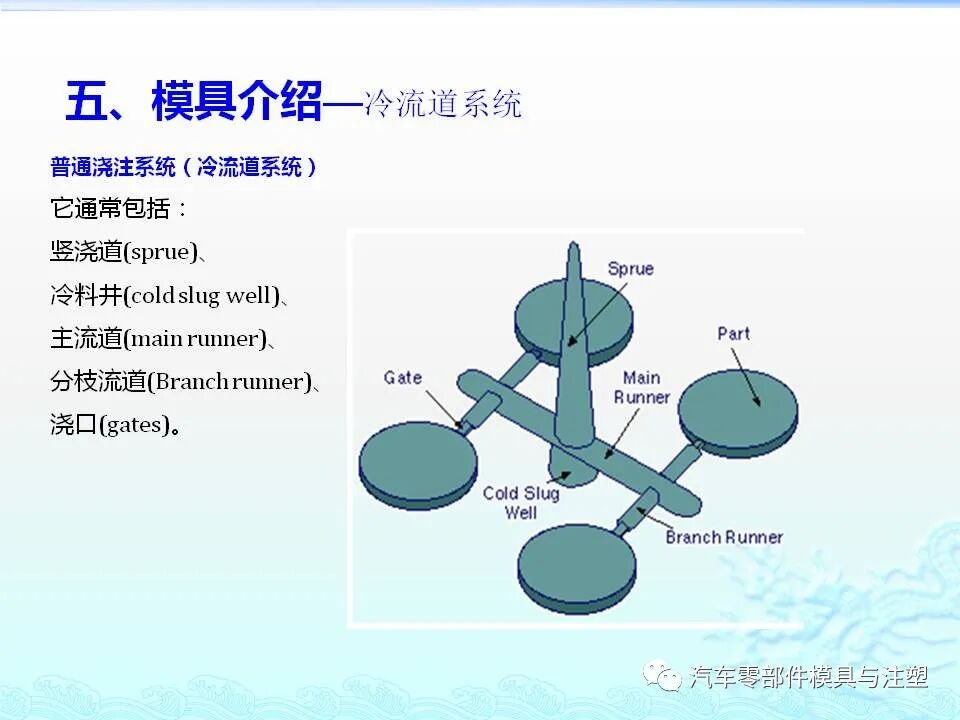 五、模具介绍—冷流道系统

普通浇注系统（冷流道系统）

它通常包括：

竖浇道(sprue)、

冷料井(cold slug well)、

主流道(main runner)、

分枝流道(Branch runner)、

浇口(gates)。

Sprue

Part

Gate

Main Runner

Cold Slug Well

Branch Runner

汽车零部件模具与注塑